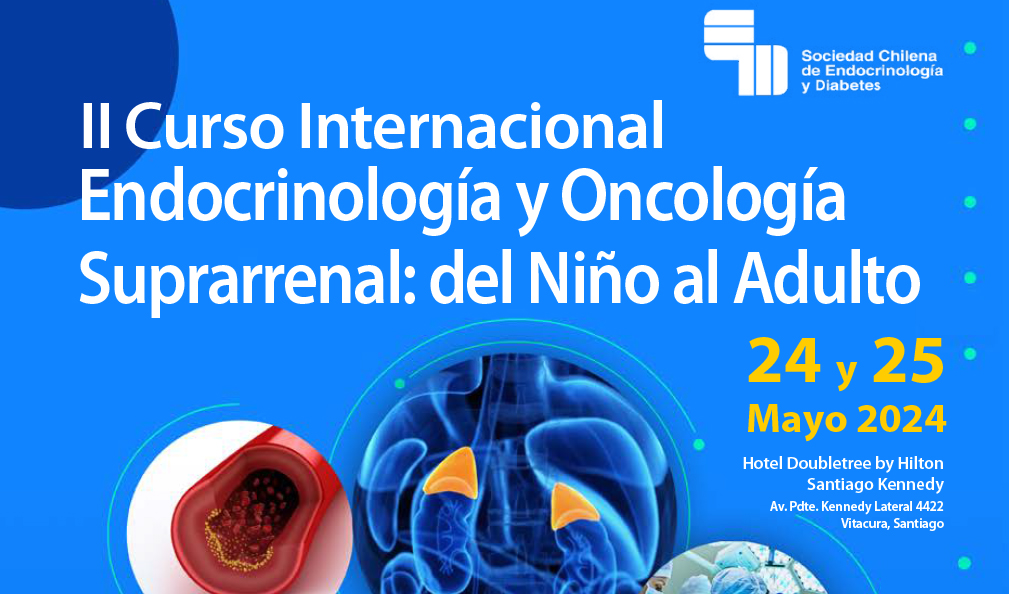 Sociedad Chilena de Endocrinología y Diabetes

II Curso Internacional Endocrinología y Oncología Suprarrenal: del Niño al Adulto

24 y 25
Mayo 2024

Hotel Doubletree by Hilton Santiago Kennedy
Av. Pdte. Kennedy Lateral 4422
Vitacura, Santiago